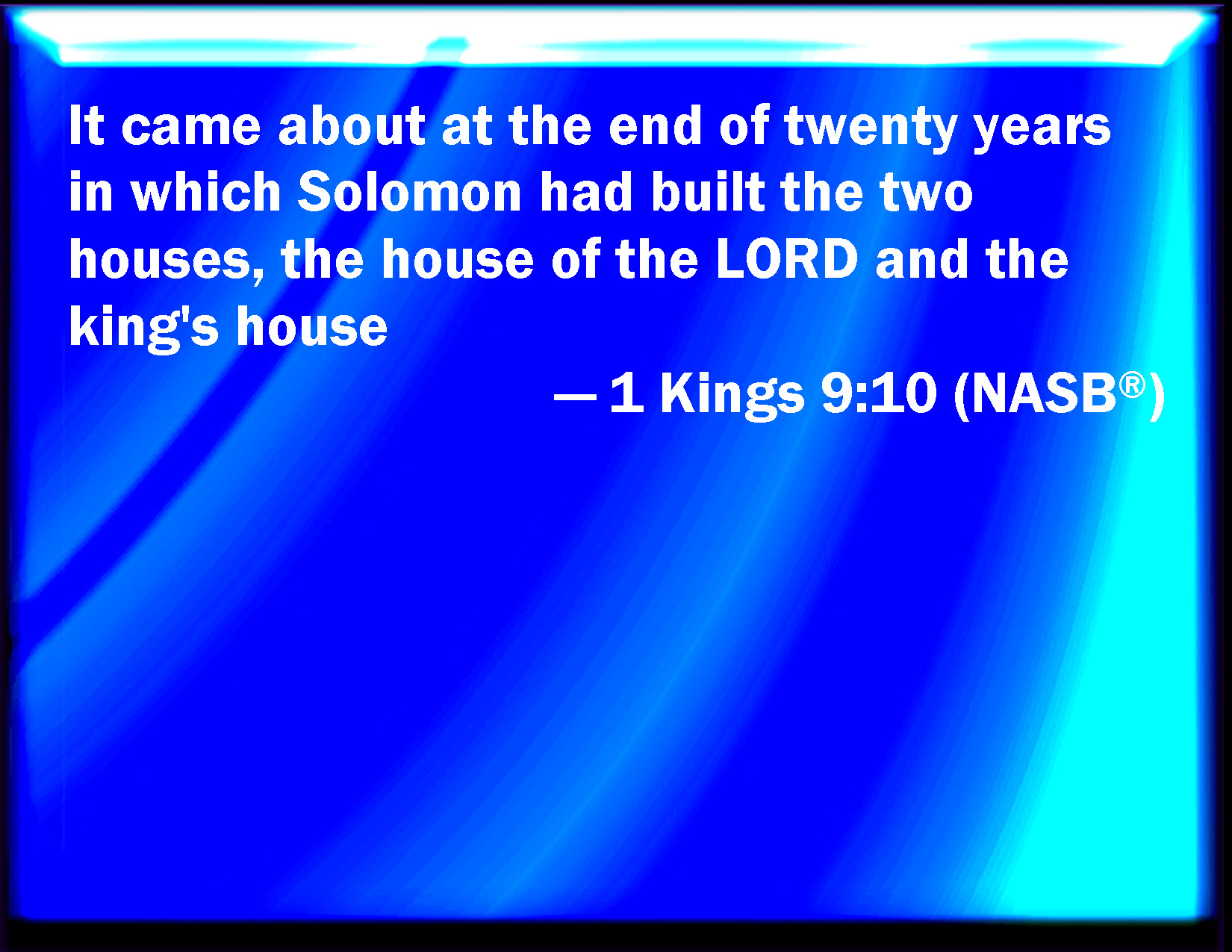 It came about at the end of twenty years in which Solomon had built the two houses, the house of the LORD and the king's house

— 1 Kings 9:10 (NASB®)